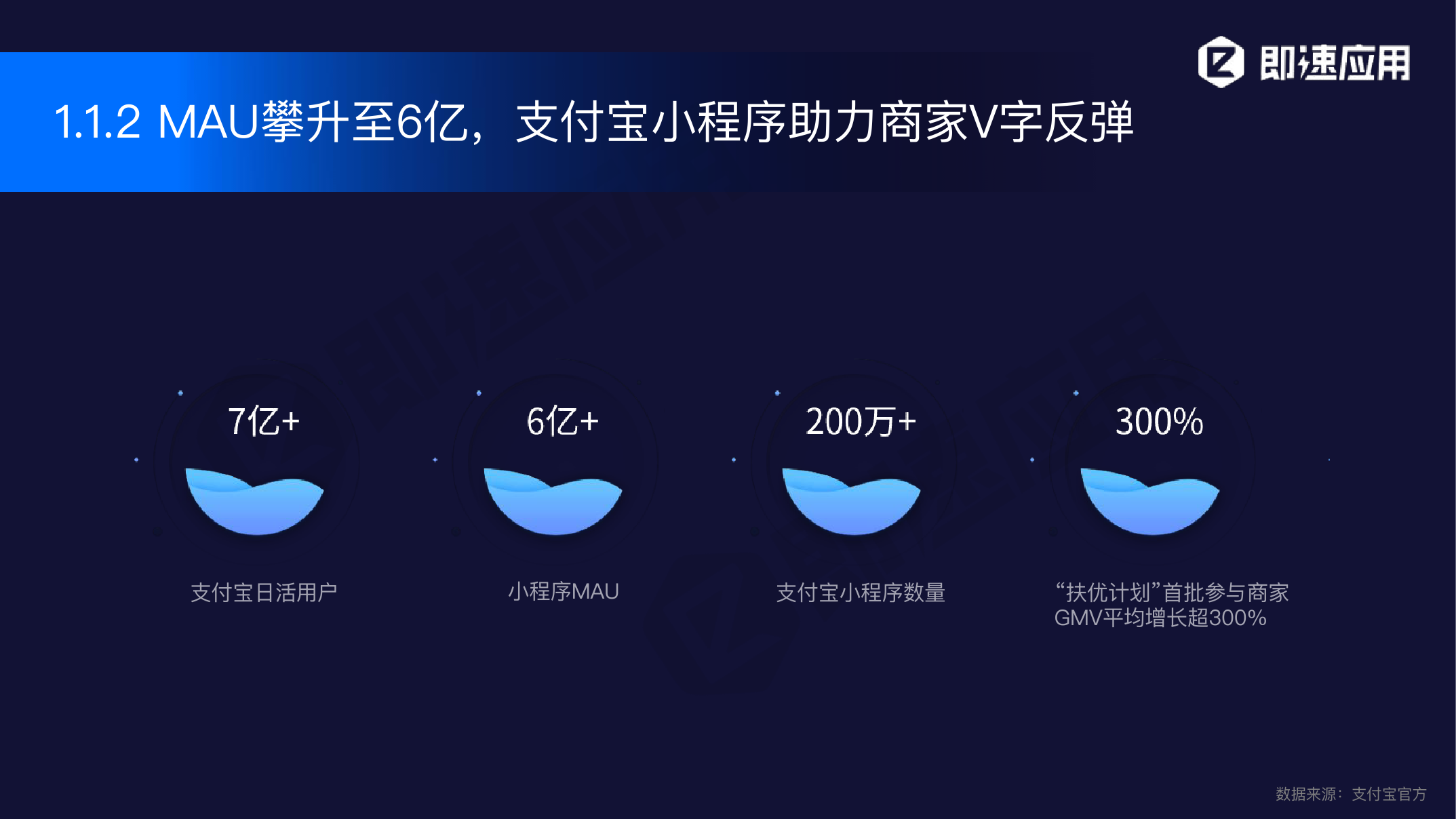 即速应用

1.1.2 MAU攀升至6亿，支付宝小程序助力商家V字反弹

7亿+

支付宝日活用户

6亿+

小程序MAU

200万+

支付宝小程序数量

300%

“扶优计划”首批参与商家GMV平均增长超300%

数据来源：支付宝官方